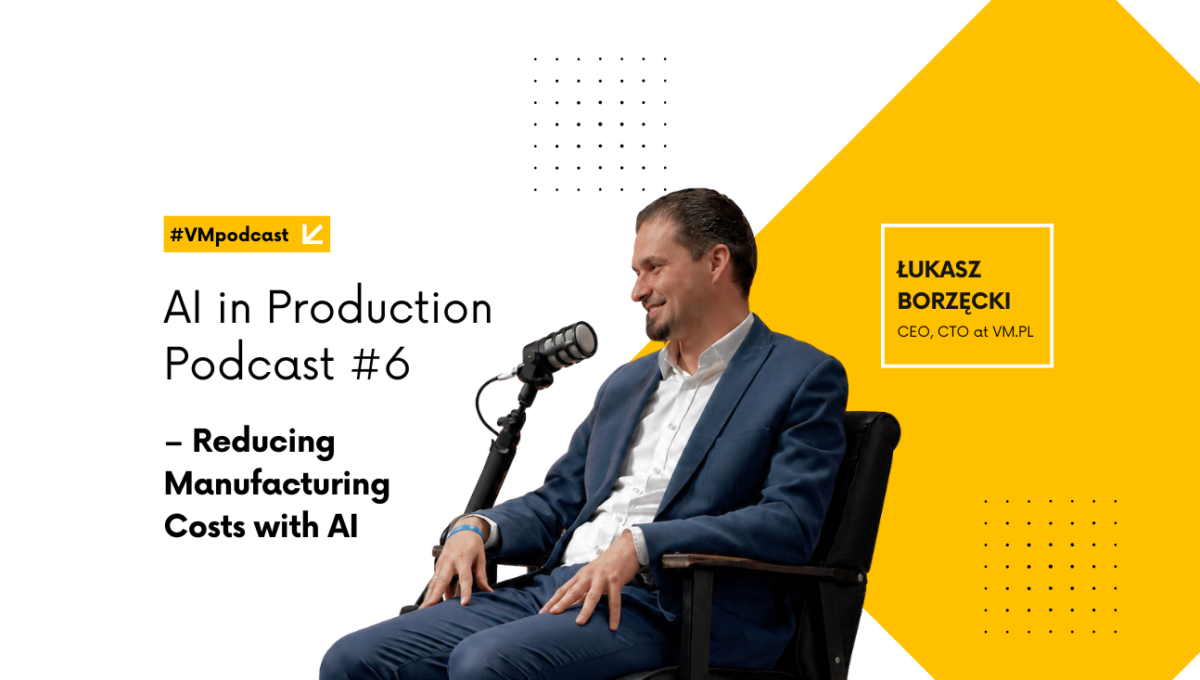 #VMpodcast

AI in Production Podcast #6

– Reducing Manufacturing Costs with AI

ŁUKASZ
BORZĘCKI
CEO, CTO at VM.PL